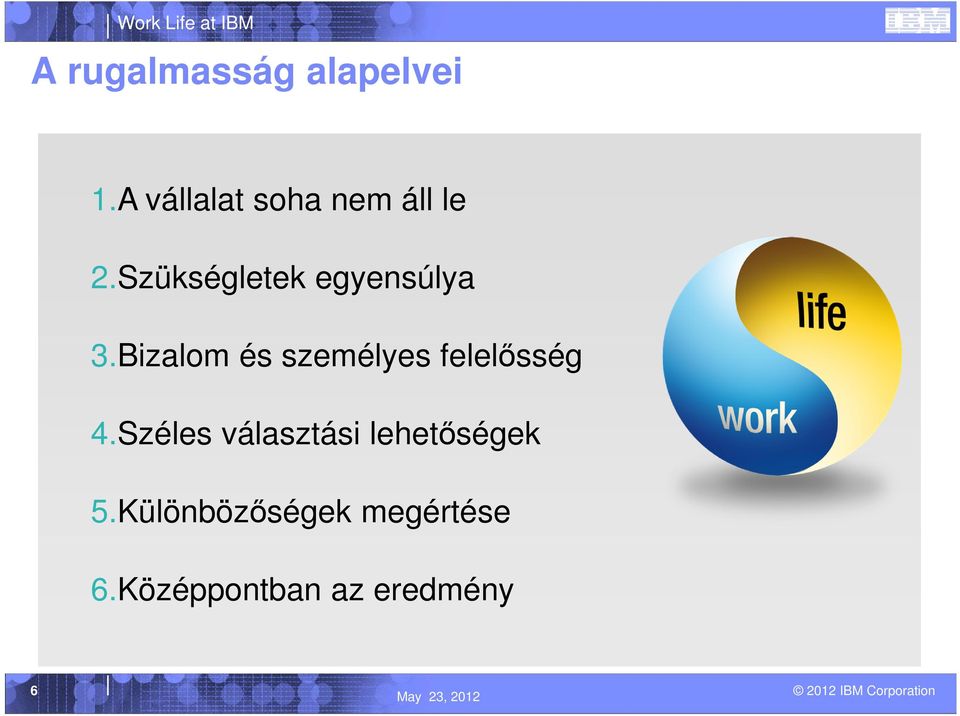 Work Life at IBM

IBM

A rugalmasság alapelvei

1.A vállalat soha nem áll le

2.Szükségletek egyensúlya

3.Bizalom és személyes felelősség

4.Széles választási lehetőségek

5.Különbözőségek megértése

6.Középpontban az eredmény

life

work

6

May 23, 2012

© 2012 IBM Corporation